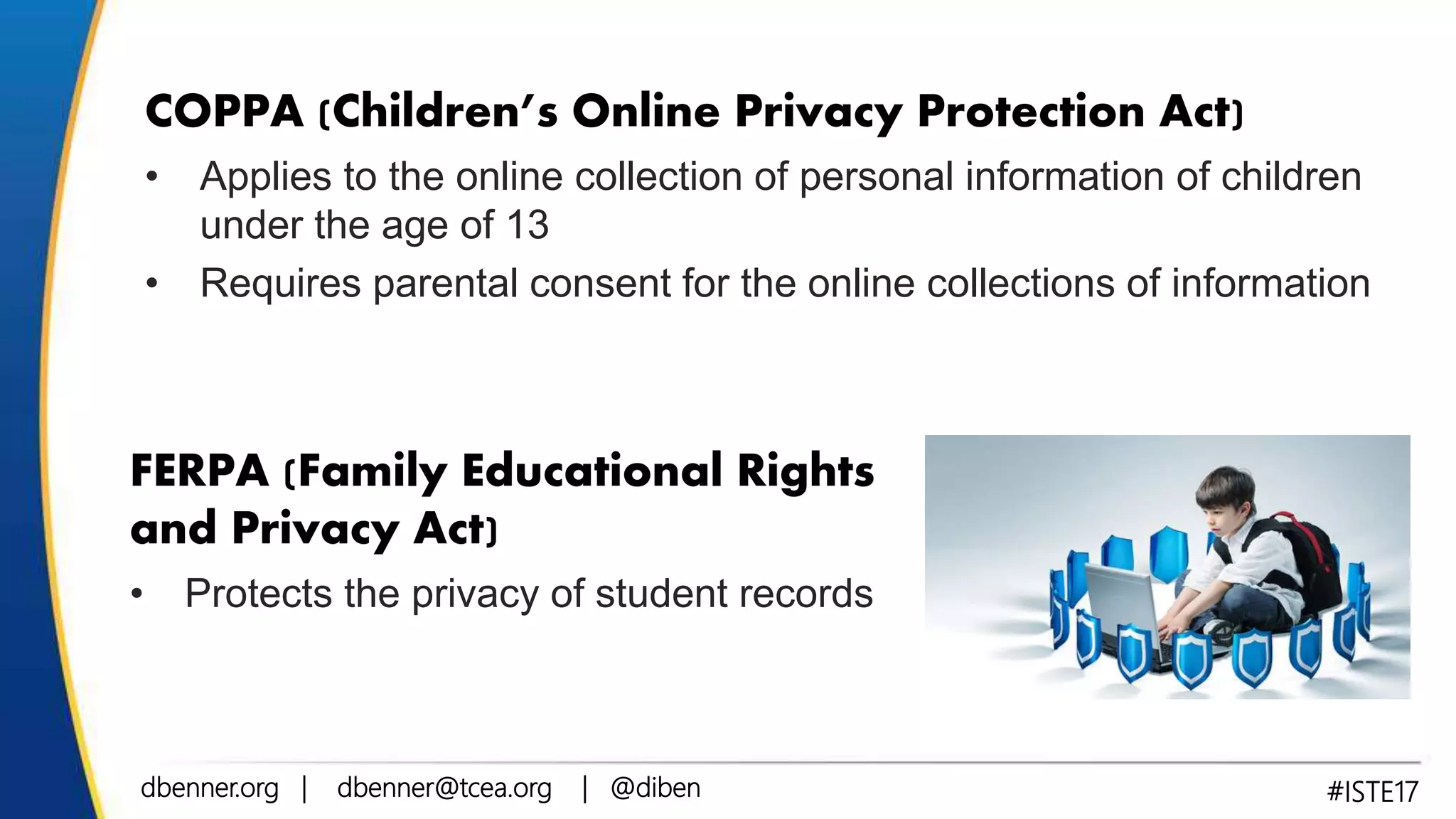 COPPA (Children's Online Privacy Protection Act)

• Applies to the online collection of personal information of children under the age of 13
• Requires parental consent for the online collections of information

FERPA (Family Educational Rights and Privacy Act)

• Protects the privacy of student records

dbenner.org | dbenner@tcea.org | @diben

#ISTE17